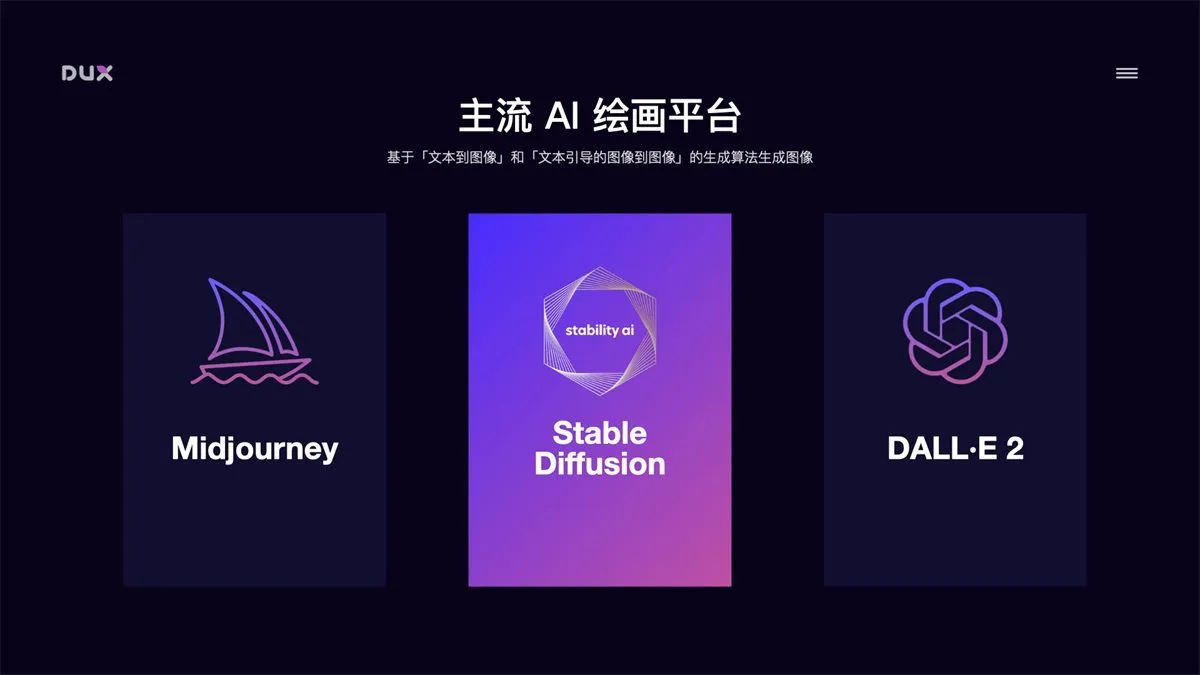 DUX

主流 AI 绘画平台

基于「文本到图像」和「文本引导的图像到图像」的生成算法生成图像

Midjourney

stability ai

Stable Diffusion

DALL·E 2